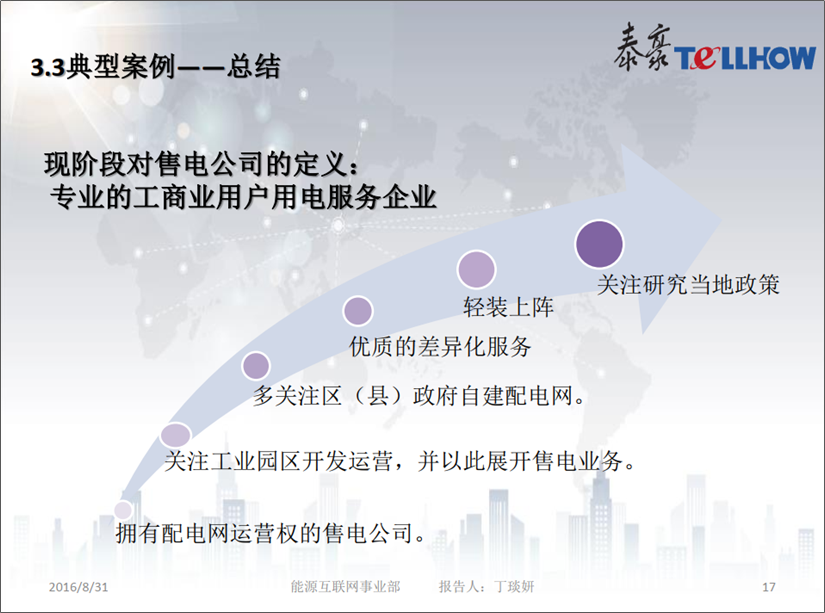 3.3典型案例——总结

泰豪 TELLHOW

现阶段对售电公司的定义：
专业的工商业用户用电服务企业

关注研究当地政策

轻装上阵

优质的差异化服务

多关注区（县）政府自建配电网。

关注工业园区开发运营，并以此展开售电业务。

拥有配电网运营权的售电公司。

2016/8/31　能源互联网事业部　报告人：丁琰妍　17